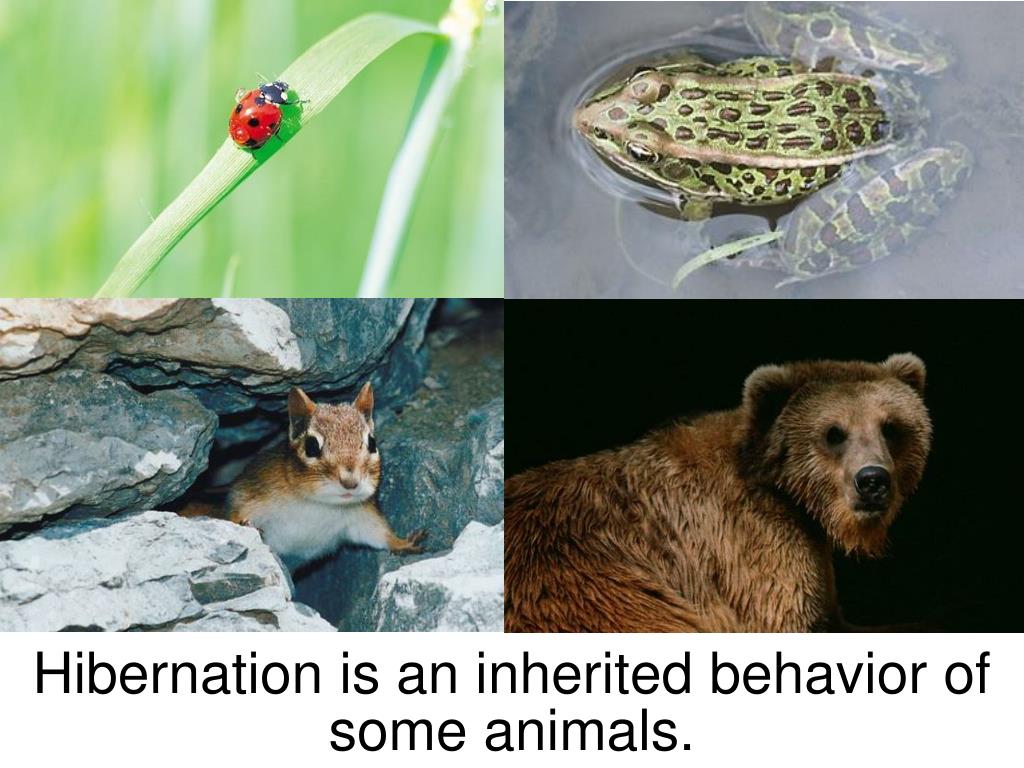 Hibernation is an inherited behavior of some animals.